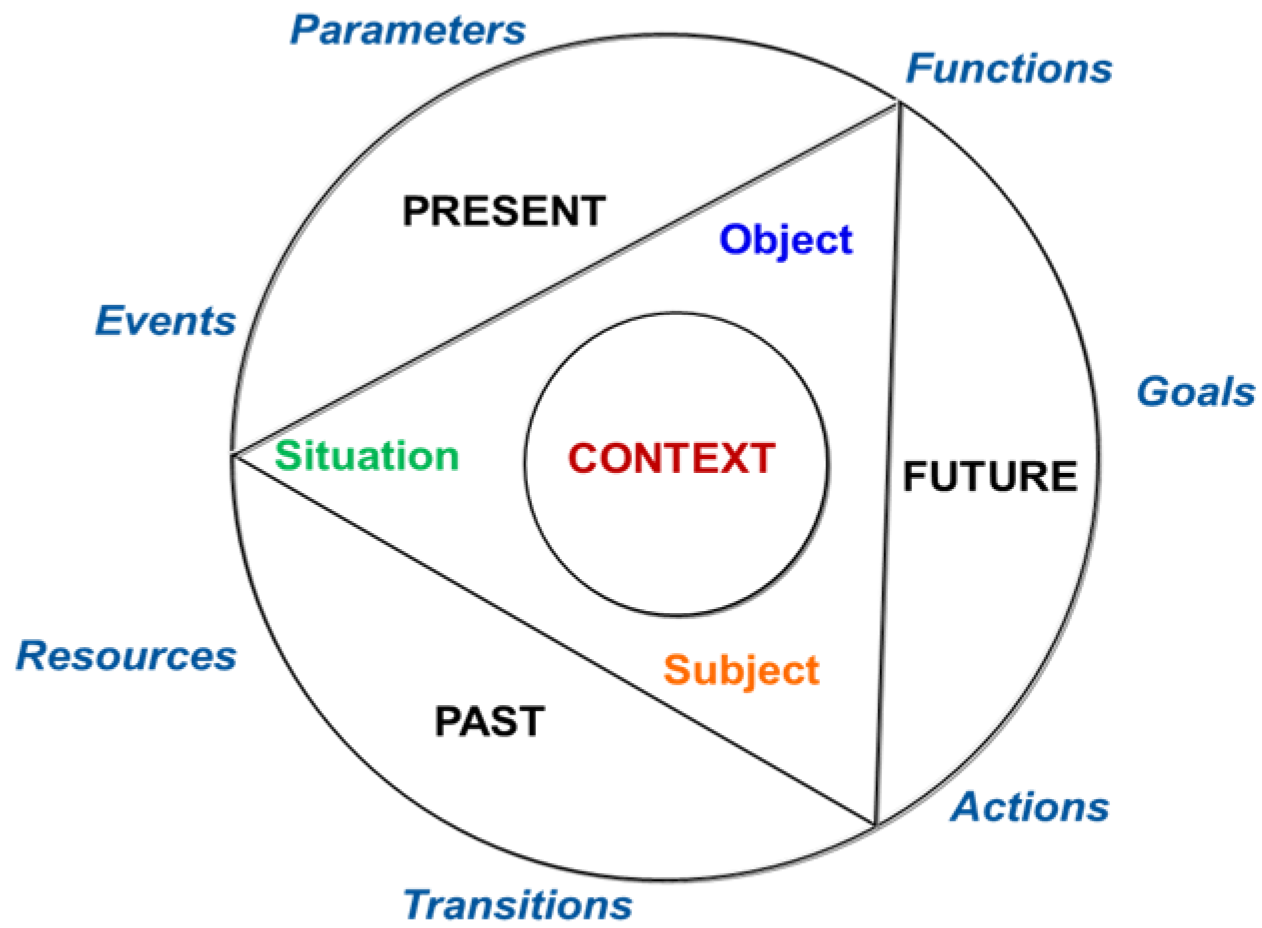 Parameters
Functions
PRESENT
Object
Events
Goals
Situation
CONTEXT
FUTURE
Resources
Subject
PAST
Actions
Transitions